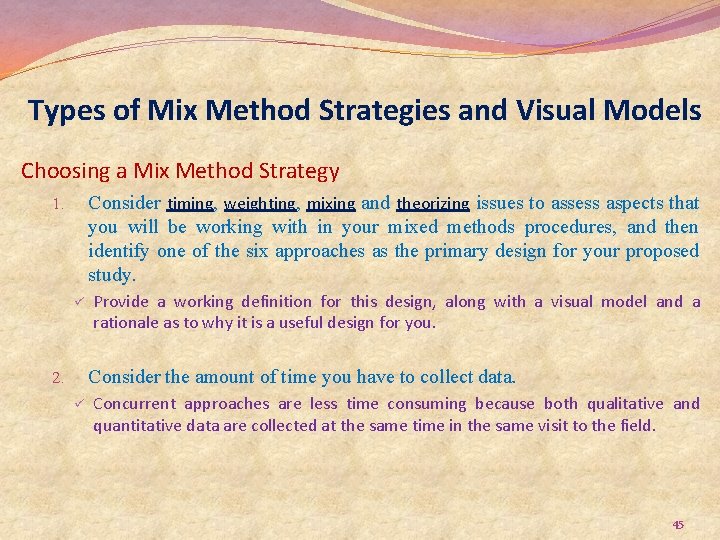 Types of Mix Method Strategies and Visual Models

Choosing a Mix Method Strategy

1. Consider timing, weighting, mixing and theorizing issues to assess aspects that you will be working with in your mixed methods procedures, and then identify one of the six approaches as the primary design for your proposed study.

✓ Provide a working definition for this design, along with a visual model and a rationale as to why it is a useful design for you.

2. Consider the amount of time you have to collect data.

✓ Concurrent approaches are less time consuming because both qualitative and quantitative data are collected at the same time in the same visit to the field.

45